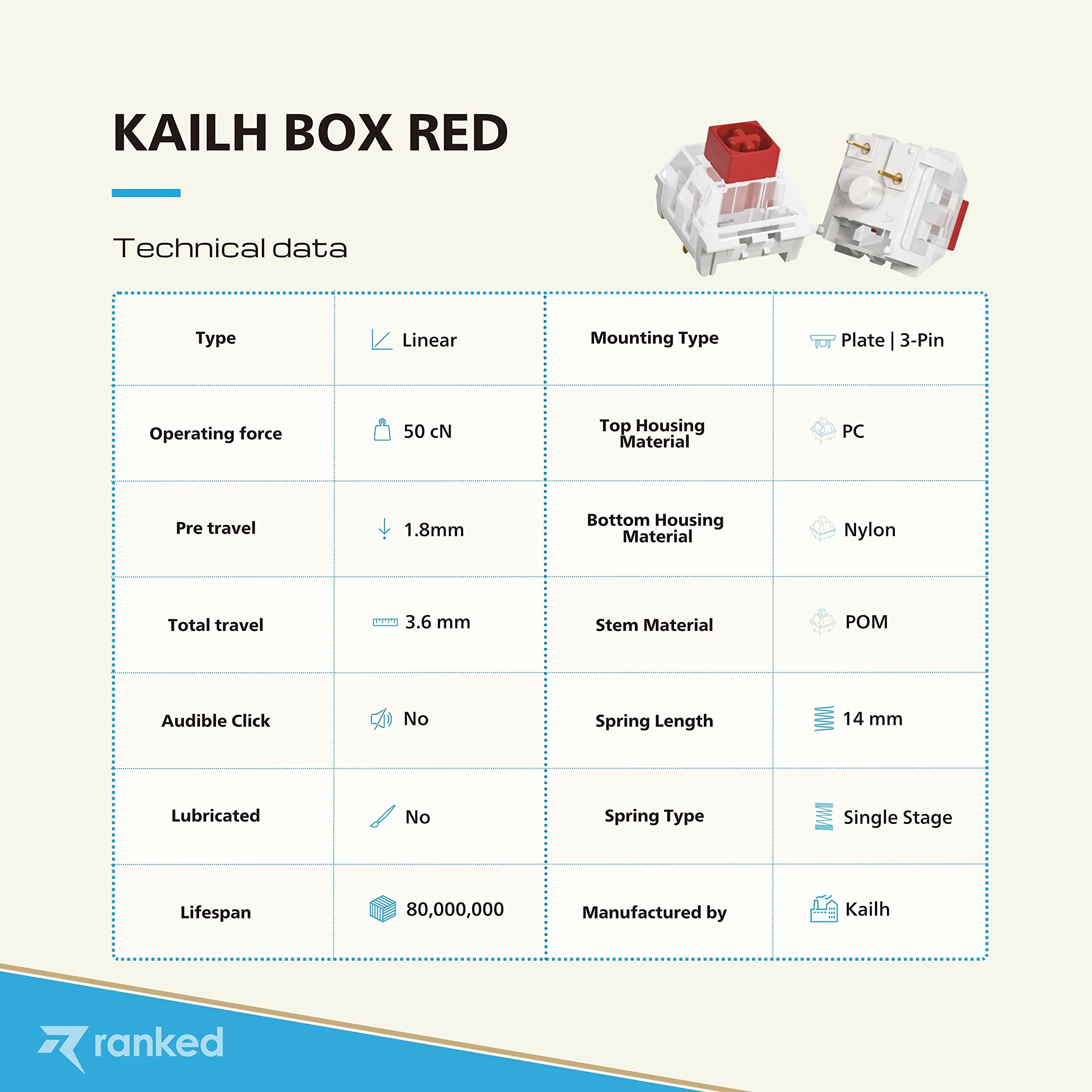 KAILH BOX RED

Technical data

| Type | Linear | Mounting Type | Plate \| 3-Pin |
|---|---|---|---|
| Operating force | 50 cN | Top Housing Material | PC |
| Pre travel | 1.8mm | Bottom Housing Material | Nylon |
| Total travel | 3.6 mm | Stem Material | POM |
| Audible Click | No | Spring Length | 14 mm |
| Lubricated | No | Spring Type | Single Stage |
| Lifespan | 80,000,000 | Manufactured by | Kailh |

ranked